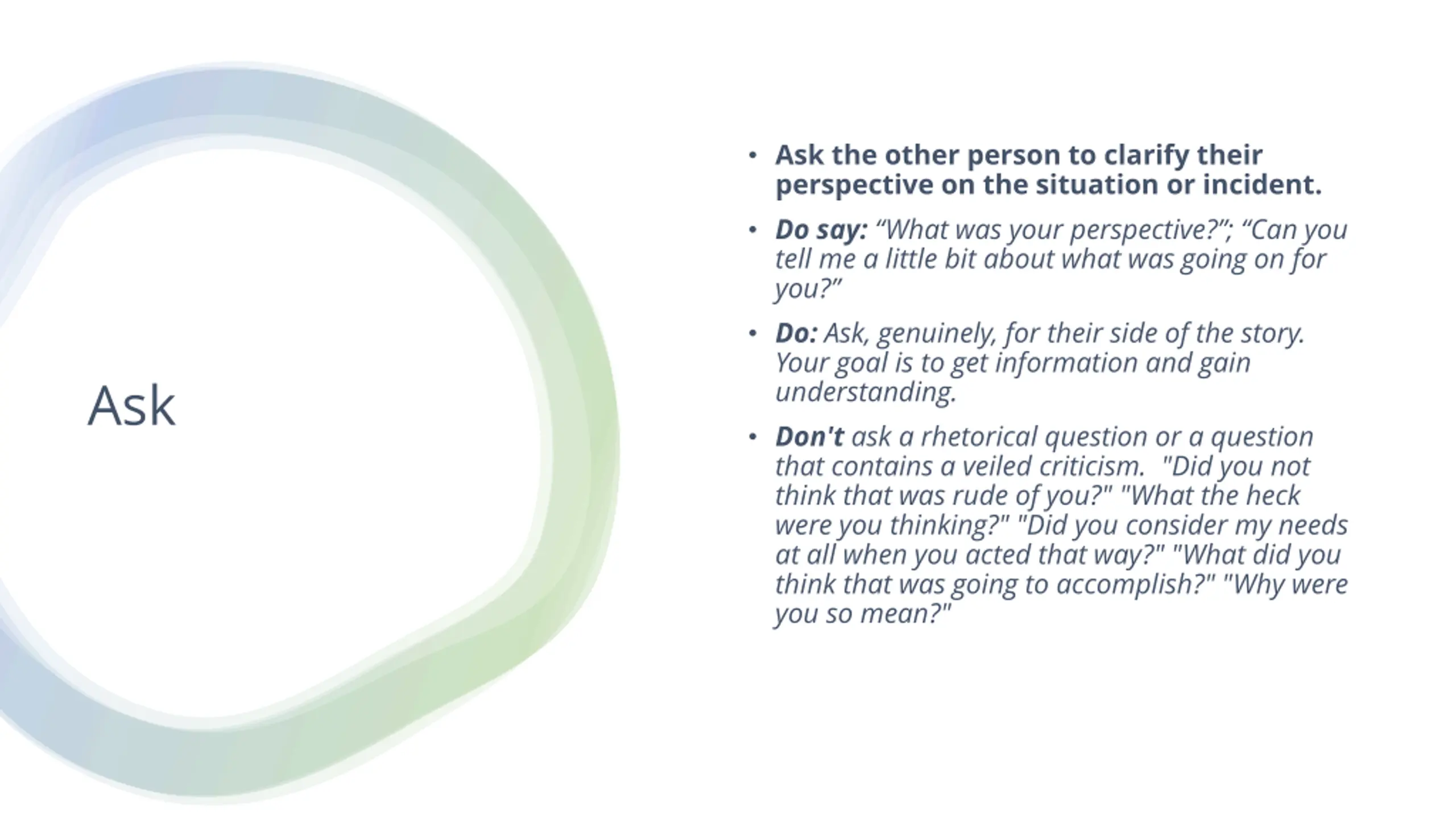 Ask

• Ask the other person to clarify their perspective on the situation or incident.

• Do say: “What was your perspective?”; “Can you tell me a little bit about what was going on for you?”

• Do: Ask, genuinely, for their side of the story. Your goal is to get information and gain understanding.

• Don't ask a rhetorical question or a question that contains a veiled criticism. "Did you not think that was rude of you?" "What the heck were you thinking?" "Did you consider my needs at all when you acted that way?" "What did you think that was going to accomplish?" "Why were you so mean?"